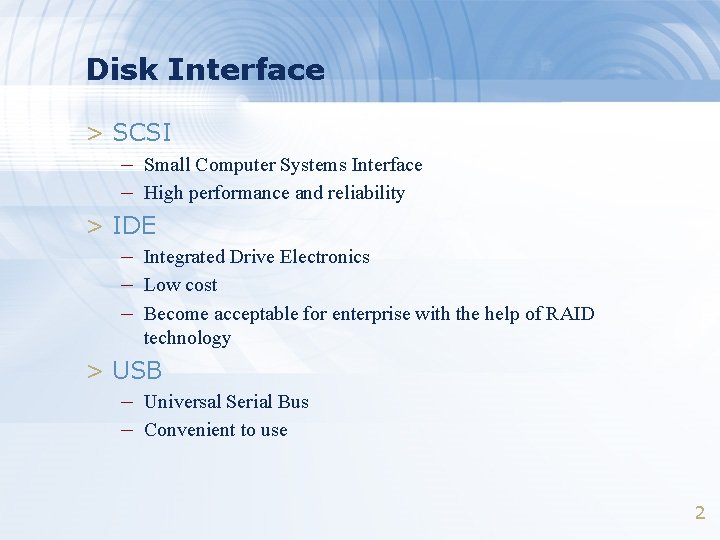 Disk Interface

> SCSI
– Small Computer Systems Interface
– High performance and reliability

> IDE
– Integrated Drive Electronics
– Low cost
– Become acceptable for enterprise with the help of RAID technology

> USB
– Universal Serial Bus
– Convenient to use

2